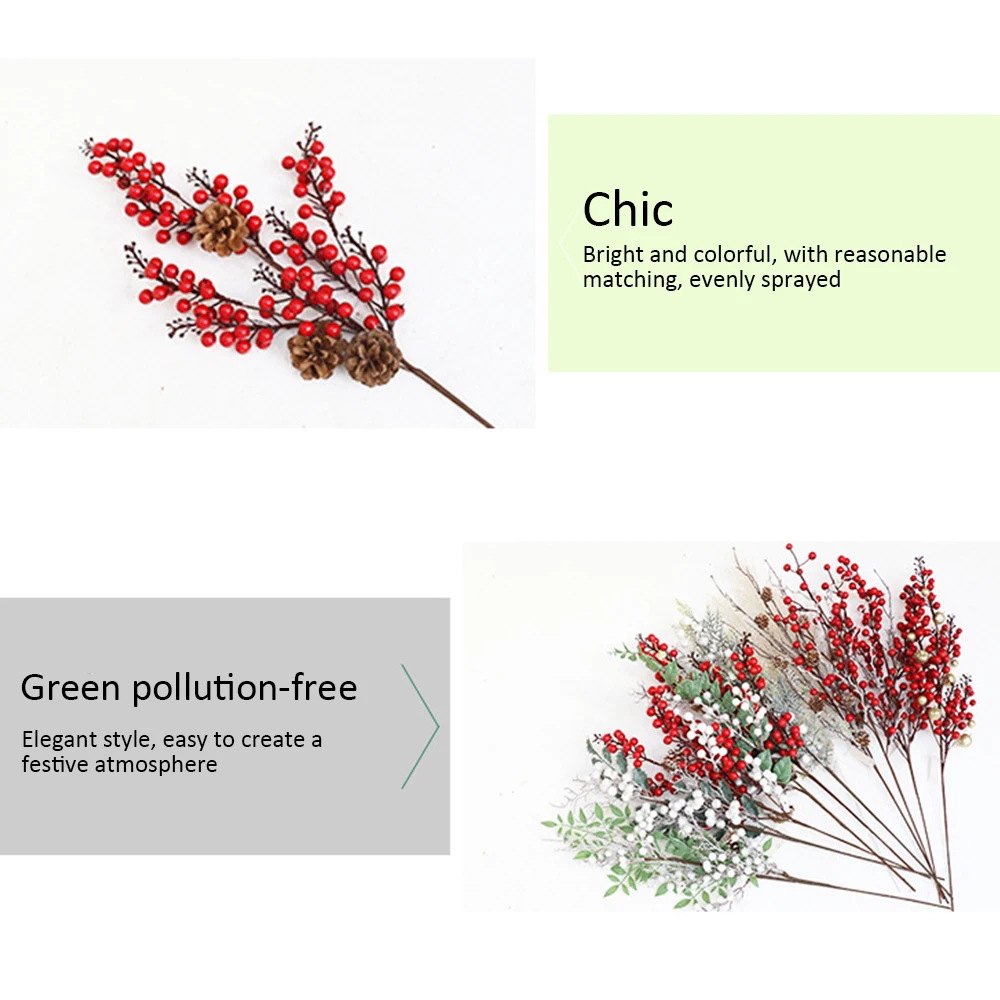 Chic

Bright and colorful, with reasonable matching, evenly sprayed

Green pollution-free

Elegant style, easy to create a festive atmosphere